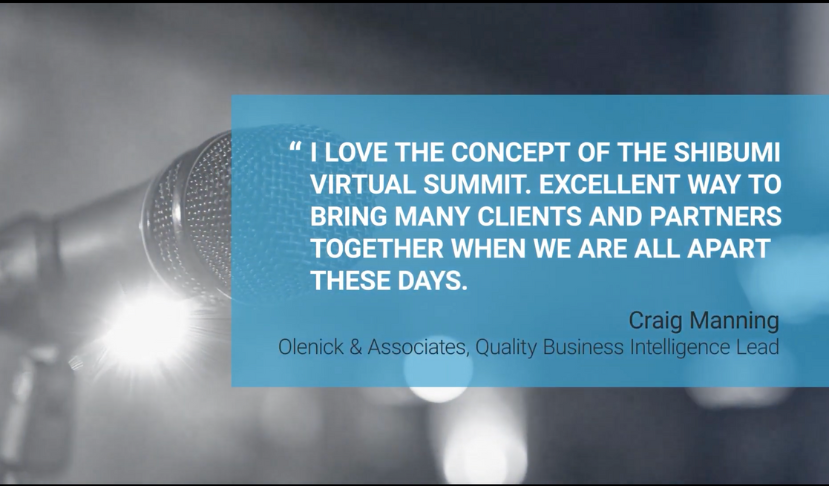 “ I LOVE THE CONCEPT OF THE SHIBUMI VIRTUAL SUMMIT. EXCELLENT WAY TO BRING MANY CLIENTS AND PARTNERS TOGETHER WHEN WE ARE ALL APART THESE DAYS.

Craig Manning
Olenick & Associates, Quality Business Intelligence Lead